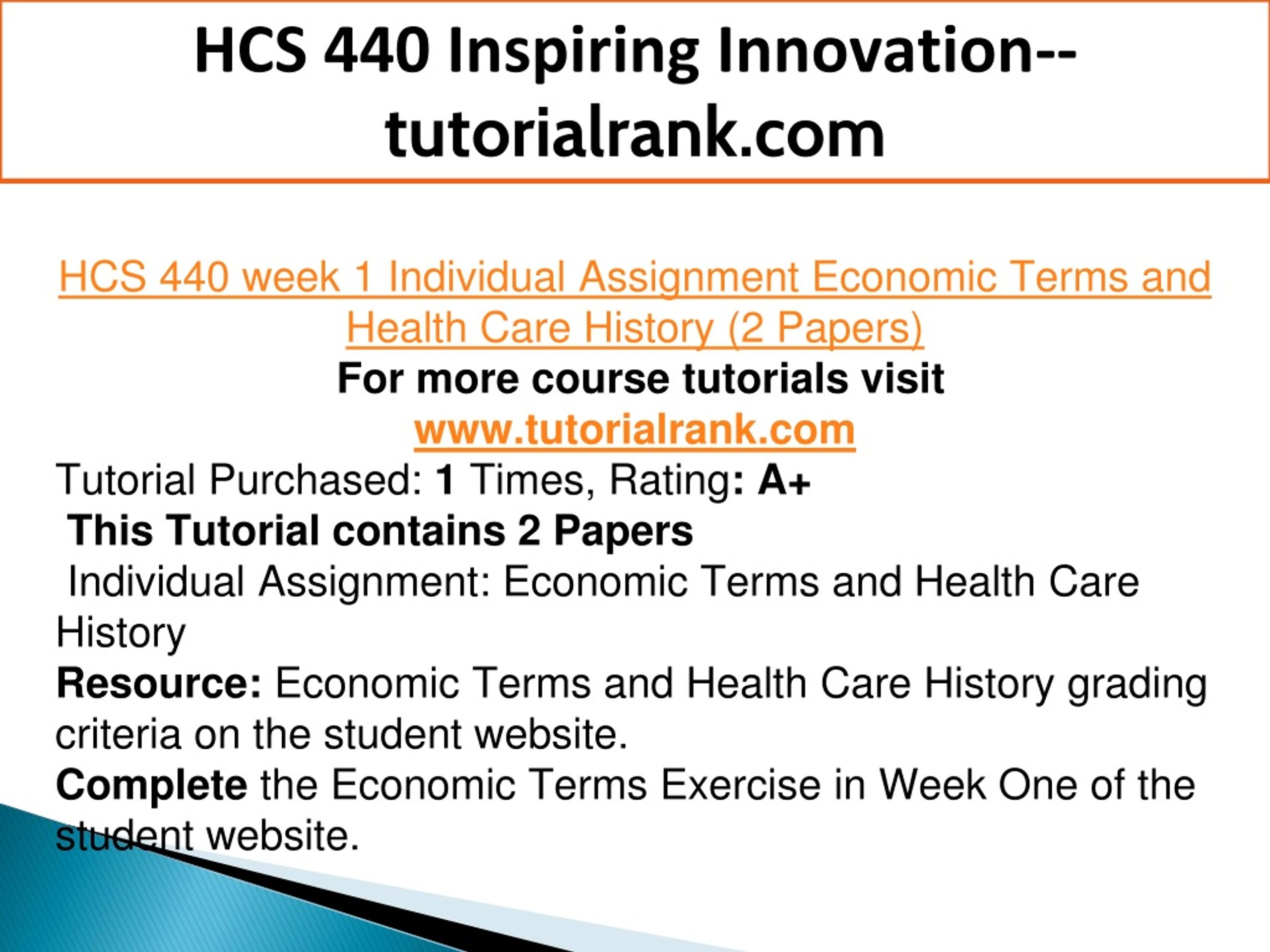 HCS 440 Inspiring Innovation--tutorialrank.com

HCS 440 week 1 Individual Assignment Economic Terms and Health Care History (2 Papers)

For more course tutorials visit
www.tutorialrank.com

Tutorial Purchased: 1 Times, Rating: A+

This Tutorial contains 2 Papers

Individual Assignment: Economic Terms and Health Care History

Resource: Economic Terms and Health Care History grading criteria on the student website.

Complete the Economic Terms Exercise in Week One of the student website.